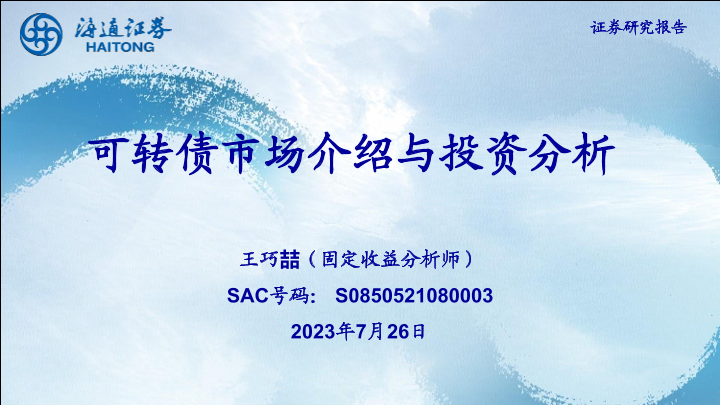 海通证券
HAITONG

证券研究报告

可转债市场介绍与投资分析

王巧喆（固定收益分析师）

SAC号码： S0850521080003

2023年7月26日